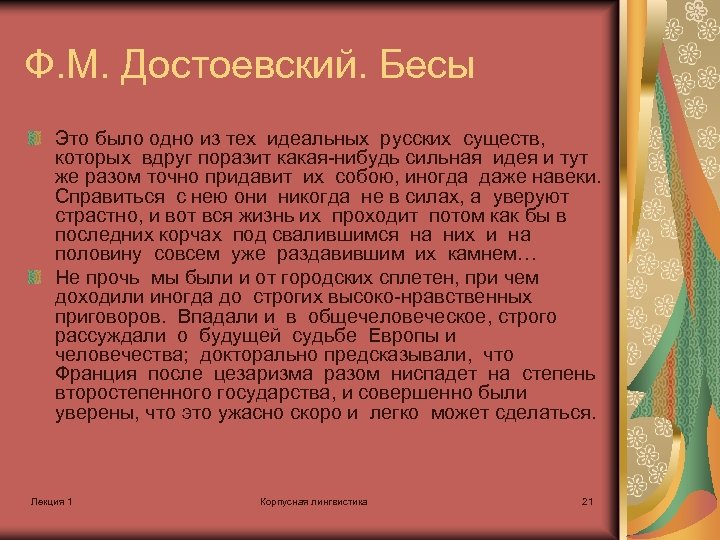 Ф.М. Достоевский. Бесы

Это было одно из тех идеальных русских существ, которых вдруг поразит какая-нибудь сильная идея и тут же разом точно придавит их собою, иногда даже навеки. Справиться с нею они никогда не в силах, а уверуют страстно, и вот вся жизнь их проходит потом как бы в последних корчах под свалившимся на них и на половину совсем уже раздавившим их камнем…

Не прочь мы были и от городских сплетен, при чем доходили иногда до строгих высоко-нравственных приговоров. Впадали и в общечеловеческое, строго рассуждали о будущей судьбе Европы и человечества; докторально предсказывали, что Франция после цезаризма разом ниспадет на степень второстепенного государства, и совершенно были уверены, что это ужасно скоро и легко может сделаться.

Лекция 1

Корпусная лингвистика

21